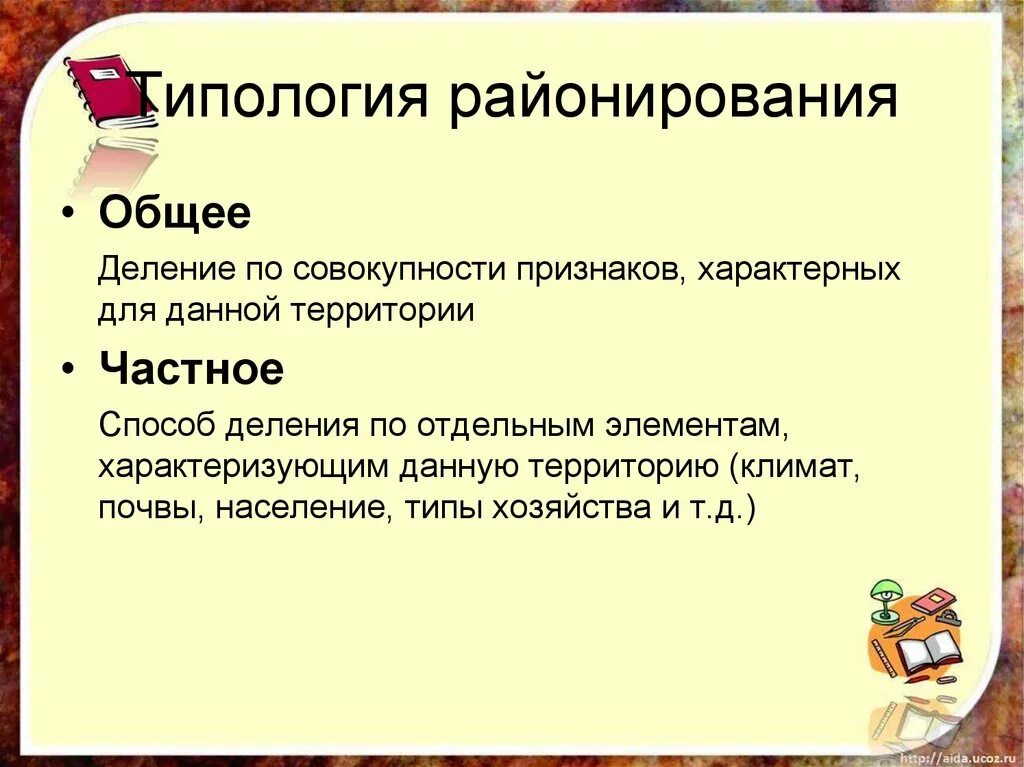 Типология районирования

• Общее

Деление по совокупности признаков, характерных для данной территории

• Частное

Способ деления по отдельным элементам, характеризующим данную территорию (климат, почвы, население, типы хозяйства и т.д.)

http://aida.ucoz.ru